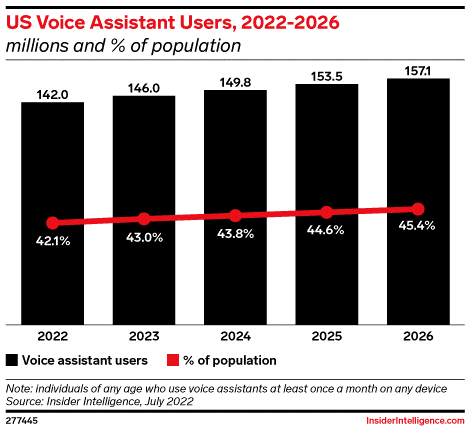 US Voice Assistant Users, 2022-2026
millions and % of population

142.0
146.0
149.8
153.5
157.1

42.1%
43.0%
43.8%
44.6%
45.4%

2022
2023
2024
2025
2026

Voice assistant users
% of population

Note: individuals of any age who use voice assistants at least once a month on any device
Source: Insider Intelligence, July 2022

277445

InsiderIntelligence.com